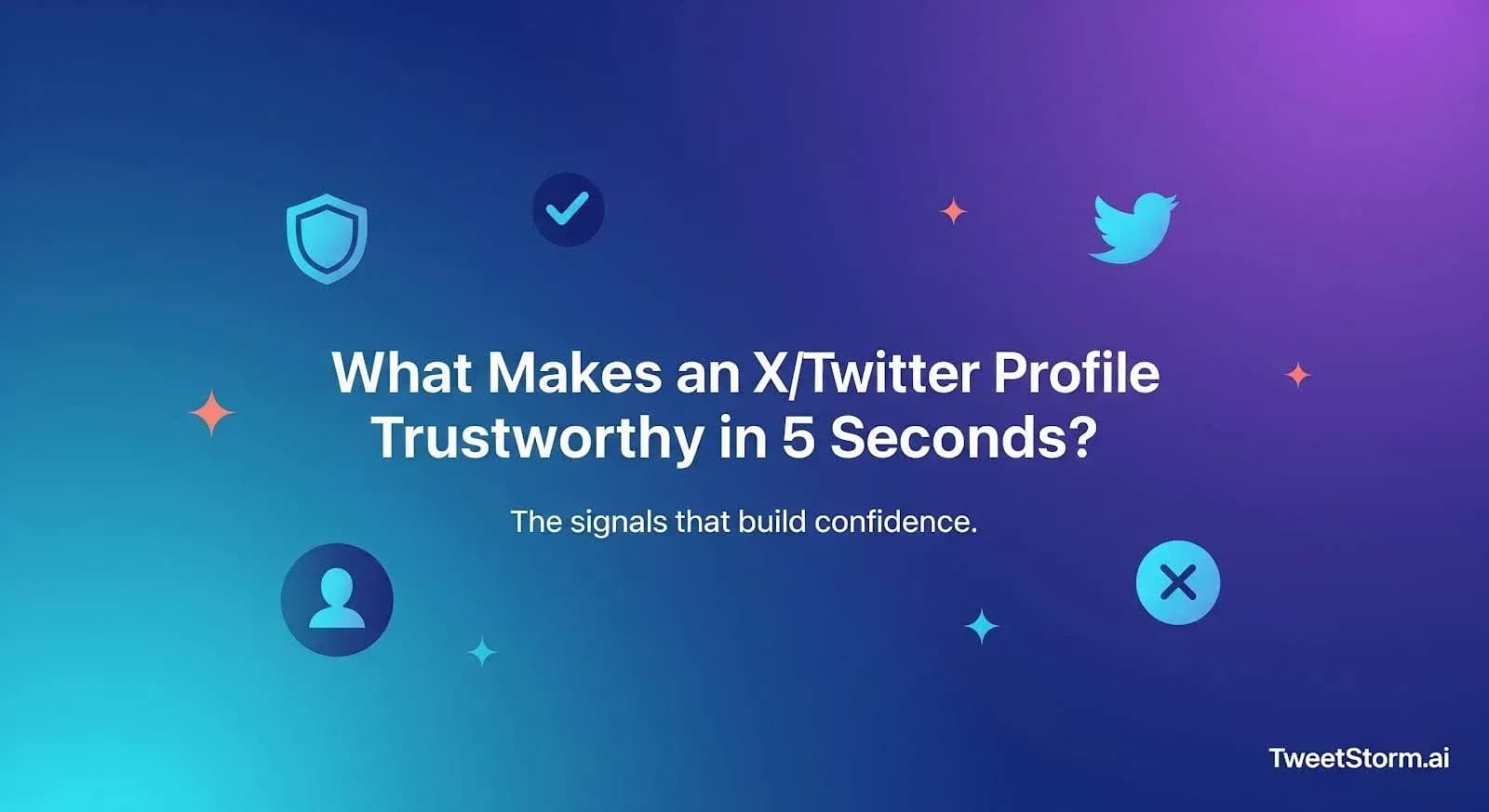 What Makes an X/Twitter Profile Trustworthy in 5 Seconds?

The signals that build confidence.

TweetStorm.ai